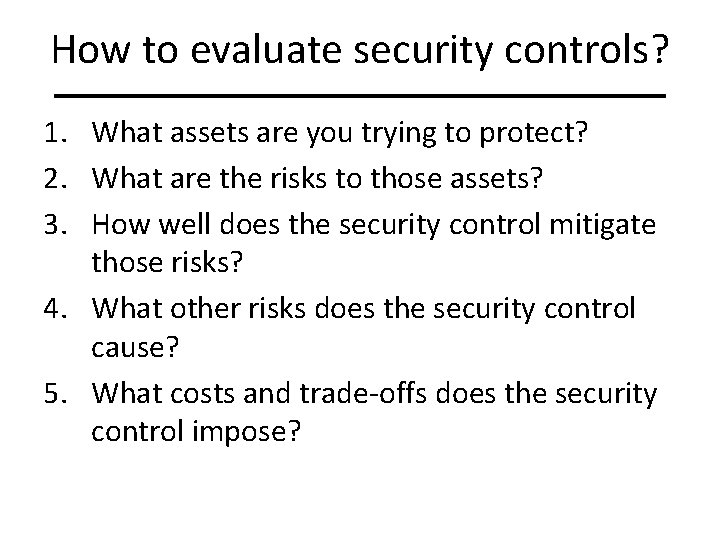 How to evaluate security controls?

1. What assets are you trying to protect?
2. What are the risks to those assets?
3. How well does the security control mitigate those risks?
4. What other risks does the security control cause?
5. What costs and trade-offs does the security control impose?